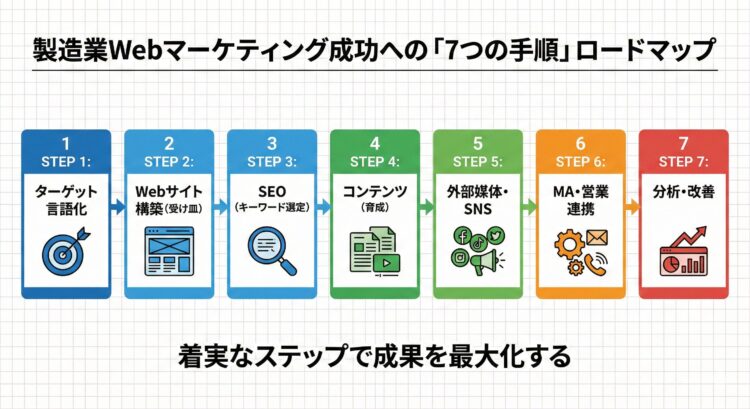 製造業Webマーケティング成功への「7つの手順」ロードマップ

1
STEP 1:
ターゲット言語化

2
STEP 2:
Webサイト構築（受け皿）

3
STEP 3:
SEO
（キーワード選定）

4
STEP 4:
コンテンツ
（育成）

5
STEP 5:
外部媒体・SNS

6
STEP 6:
MA・営業連携

7
STEP 7:
分析・改善

着実なステップで成果を最大化する